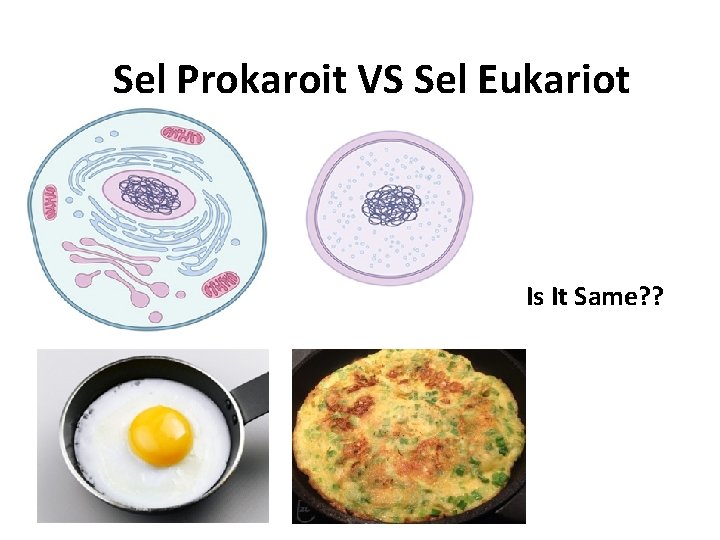 Sel Prokaroit VS Sel Eukariot

Is It Same??